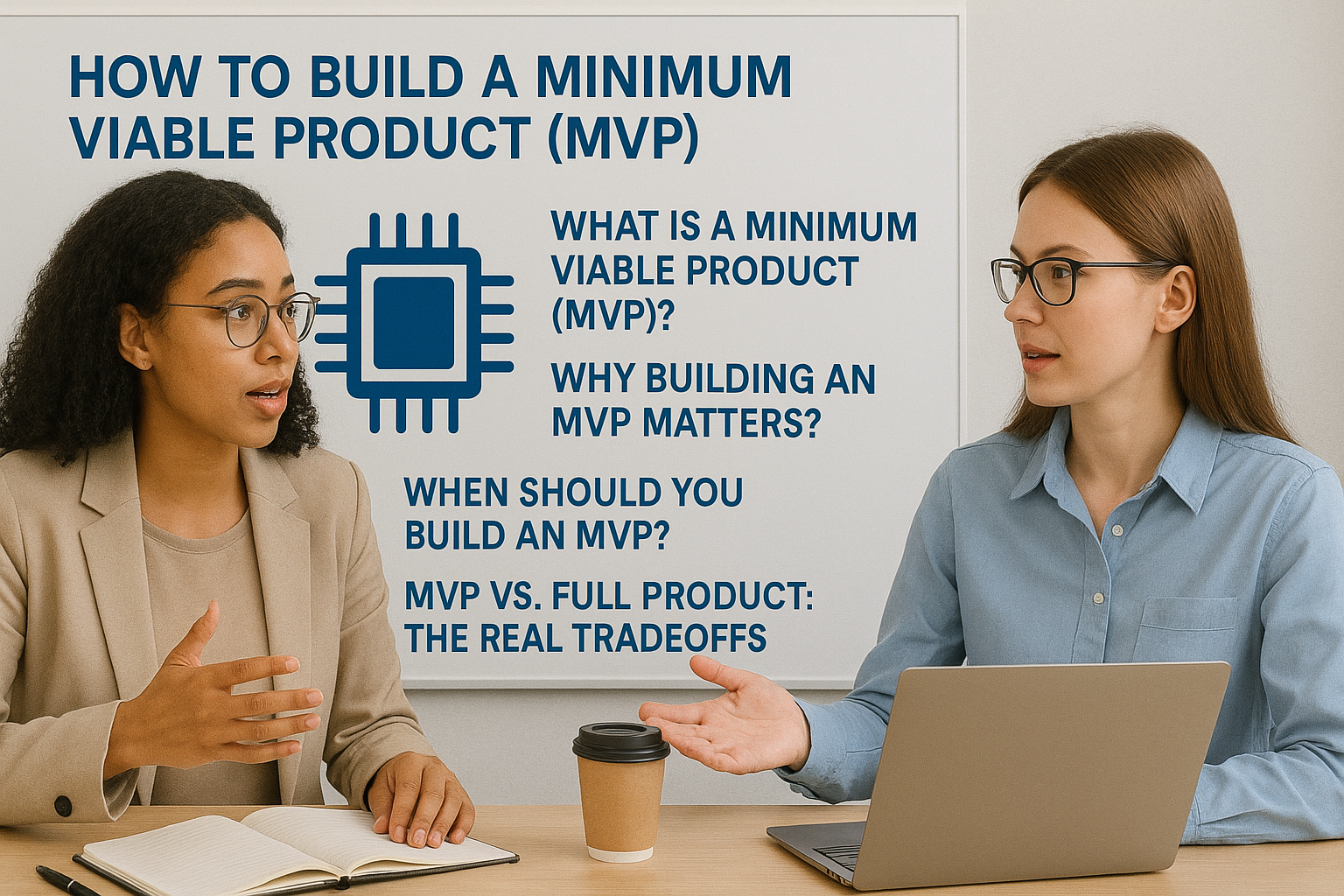 HOW TO BUILD A MINIMUM VIABLE PRODUCT (MVP)

WHAT IS A MINIMUM VIABLE PRODUCT (MVP)?

WHY BUILDING AN MVP MATTERS?

WHEN SHOULD YOU BUILD AN MVP?

MVP VS. FULL PRODUCT: THE REAL TRADEOFFS